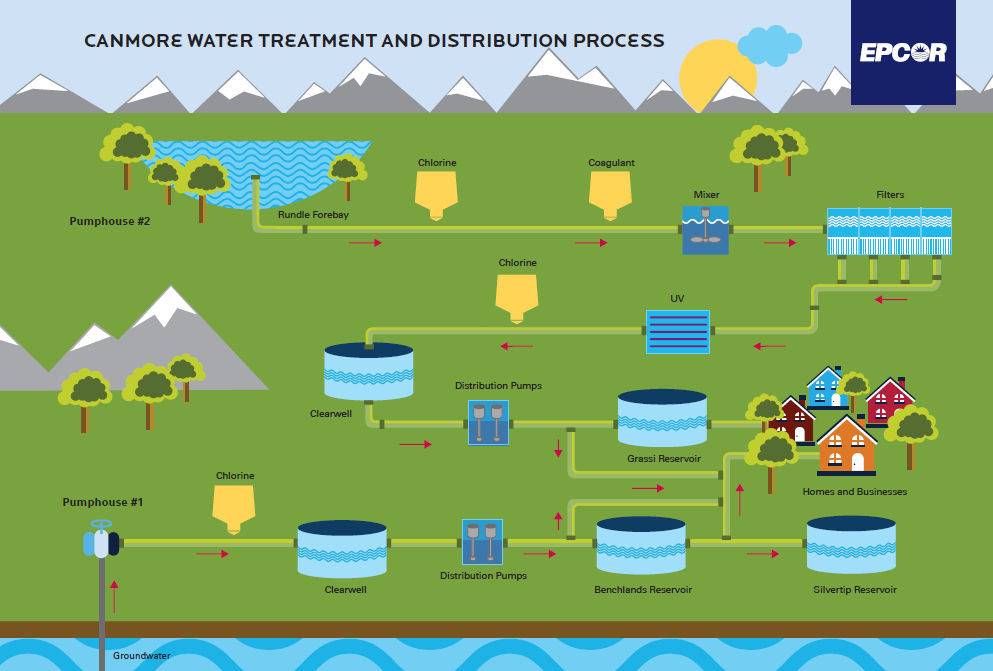 CANMORE WATER TREATMENT AND DISTRIBUTION PROCESS

EPCOR

Pumphouse #2

Rundle Forebay

Chlorine

Coagulant

Mixer

Filters

Chlorine

UV

Clearwell

Distribution Pumps

Grassi Reservoir

Homes and Businesses

Pumphouse #1

Chlorine

Clearwell

Distribution Pumps

Benchlands Reservoir

Silvertip Reservoir

Groundwater